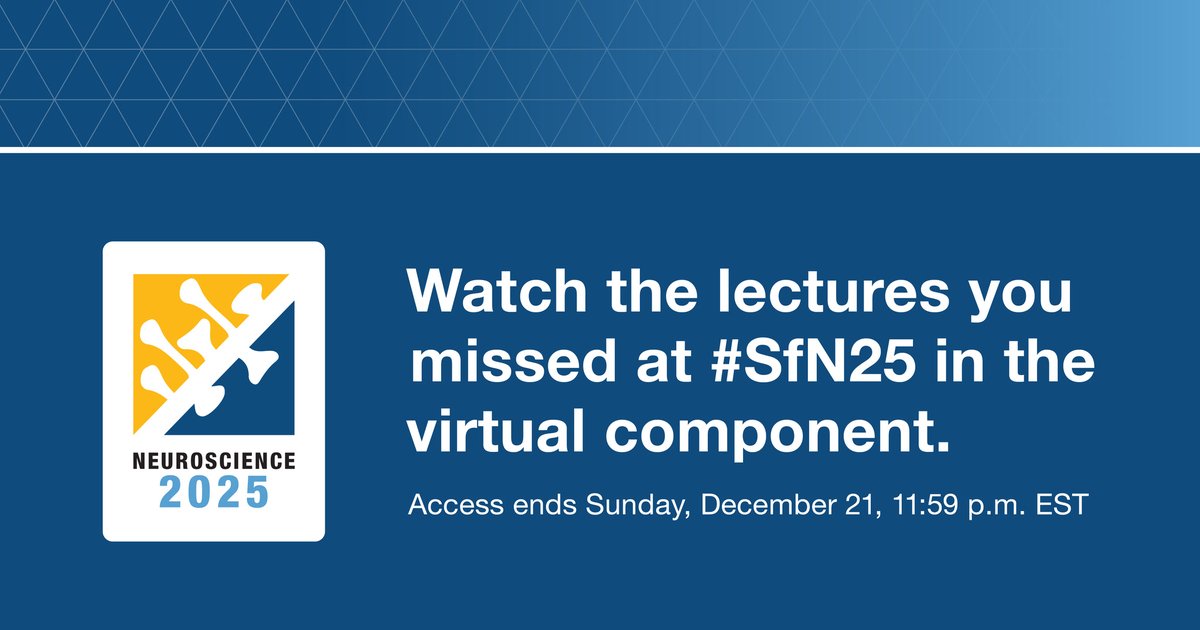 NEUROSCIENCE
2025

Watch the lectures you missed at #SfN25 in the virtual component.

Access ends Sunday, December 21, 11:59 p.m. EST